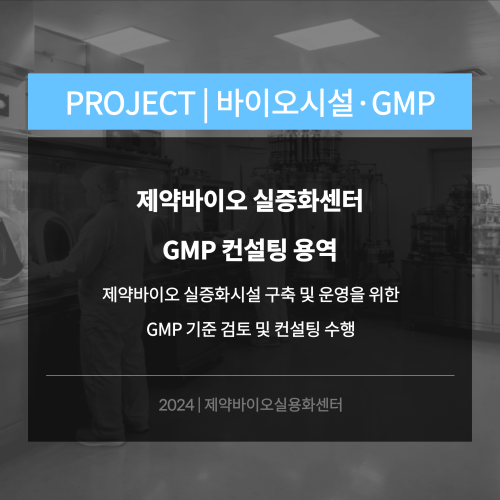 PROJECT | 바이오시설 · GMP

제약바이오 실증화센터

GMP 컨설팅 용역

제약바이오 실증화시설 구축 및 운영을 위한

GMP 기준 검토 및 컨설팅 수행

2024 | 제약바이오실용화센터